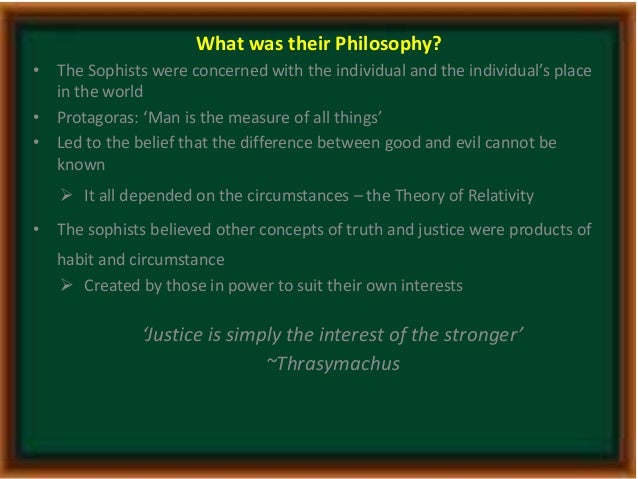 What was their Philosophy?

• The Sophists were concerned with the individual and the individual's place in the world

• Protagoras: 'Man is the measure of all things'

• Led to the belief that the difference between good and evil cannot be known

➢ It all depended on the circumstances – the Theory of Relativity

• The sophists believed other concepts of truth and justice were products of habit and circumstance

➢ Created by those in power to suit their own interests

'Justice is simply the interest of the stronger'
~Thrasymachus